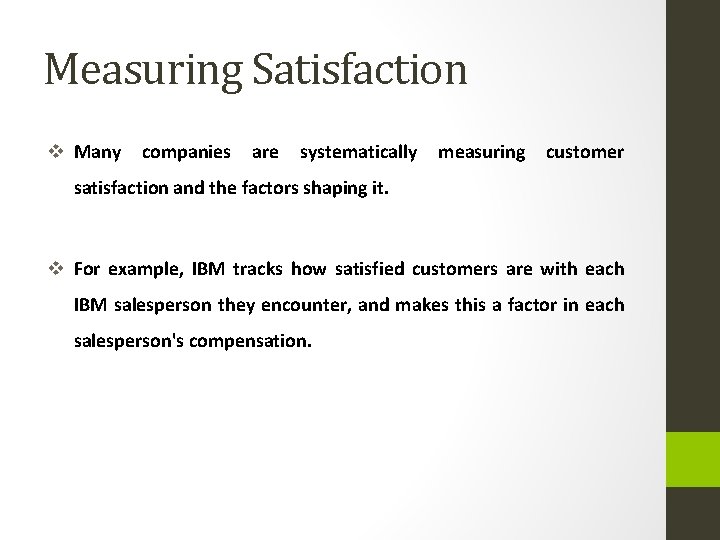 Measuring Satisfaction

❖ Many companies are systematically measuring customer satisfaction and the factors shaping it.

❖ For example, IBM tracks how satisfied customers are with each IBM salesperson they encounter, and makes this a factor in each salesperson's compensation.